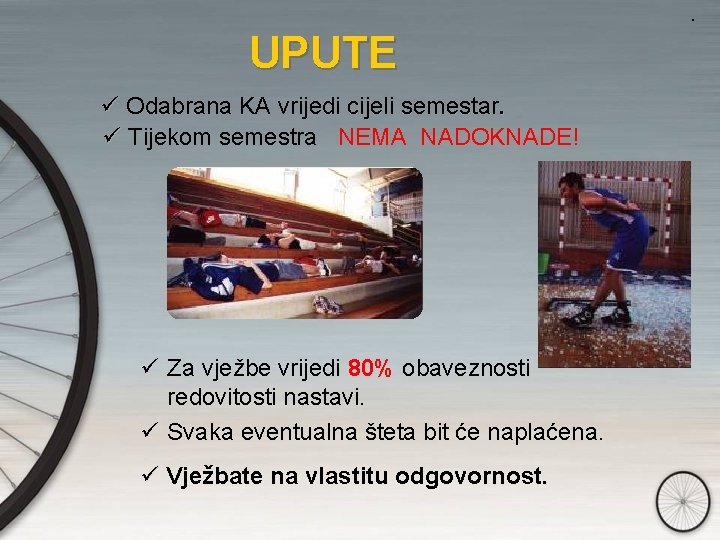 UPUTE

✓ Odabrana KA vrijedi cijeli semestar.
✓ Tijekom semestra NEMA NADOKNADE!

✓ Za vježbe vrijedi 80% obaveznosti redovitosti nastavi.

✓ Svaka eventualna šteta bit će naplaćena.

✓ Vježbate na vlastitu odgovornost.